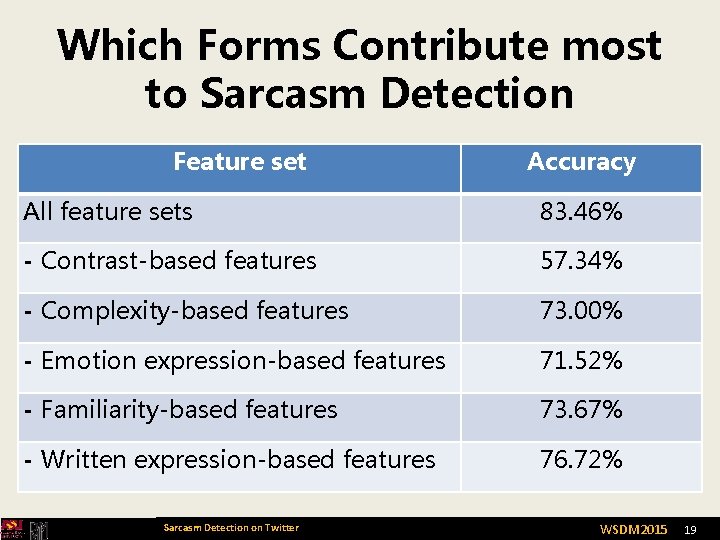 Which Forms Contribute most to Sarcasm Detection

| Feature set | Accuracy |
|---|---|
| All feature sets | 83.46% |
| - Contrast-based features | 57.34% |
| - Complexity-based features | 73.00% |
| - Emotion expression-based features | 71.52% |
| - Familiarity-based features | 73.67% |
| - Written expression-based features | 76.72% |

Sarcasm Detection on Twitter

WSDM2015 19